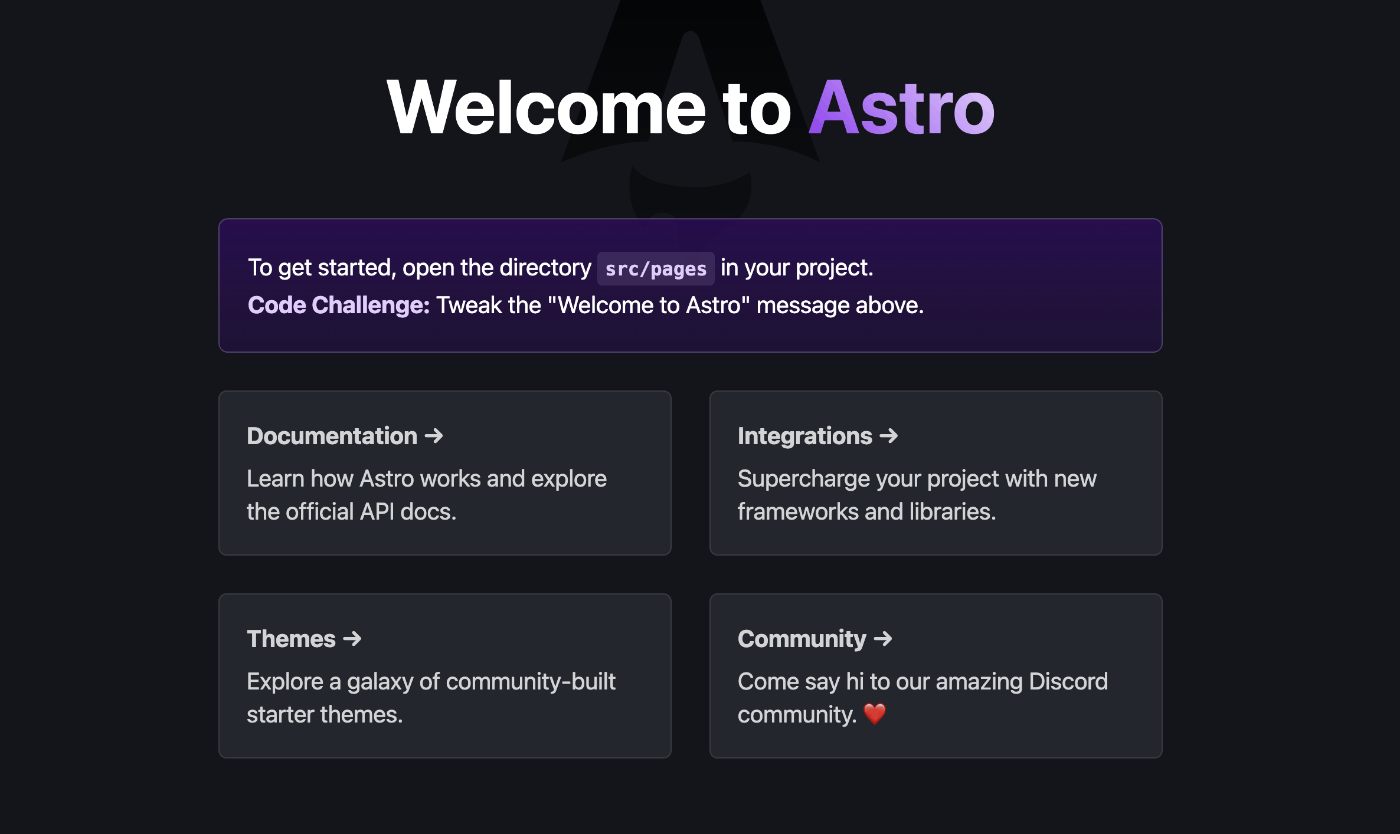 Welcome to Astro

To get started, open the directory src/pages in your project.
Code Challenge: Tweak the "Welcome to Astro" message above.

Documentation →
Learn how Astro works and explore the official API docs.

Integrations →
Supercharge your project with new frameworks and libraries.

Themes →
Explore a galaxy of community-built starter themes.

Community →
Come say hi to our amazing Discord community. ❤️